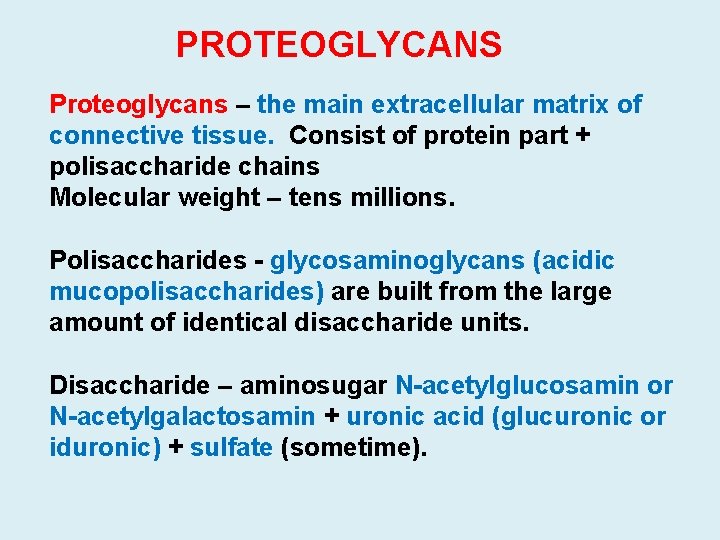 PROTEOGLYCANS

Proteoglycans – the main extracellular matrix of connective tissue. Consist of protein part + polisaccharide chains
Molecular weight – tens millions.

Polisaccharides - glycosaminoglycans (acidic mucopolisaccharides) are built from the large amount of identical disaccharide units.

Disaccharide – aminosugar N-acetylglucosamin or N-acetylgalactosamin + uronic acid (glucuronic or iduronic) + sulfate (sometime).